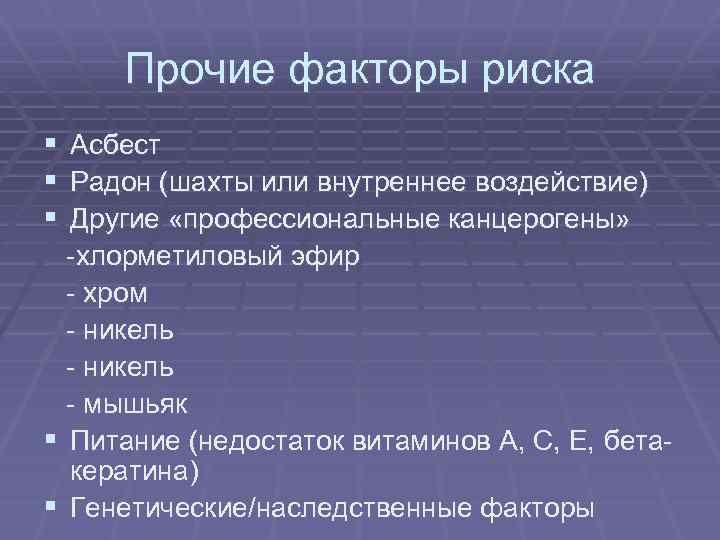 Прочие факторы риска

▪ Асбест
▪ Радон (шахты или внутреннее воздействие)
▪ Другие «профессиональные канцерогены»
-хлорметиловый эфир
- хром
- никель
- никель
- мышьяк
▪ Питание (недостаток витаминов А, С, Е, бета-кератина)
▪ Генетические/наследственные факторы